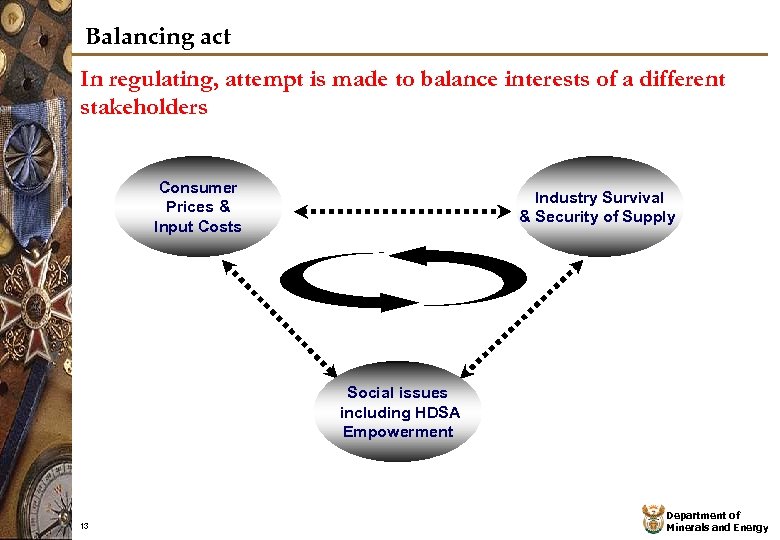 Balancing act

In regulating, attempt is made to balance interests of a different stakeholders

Consumer Prices & Input Costs

Industry Survival & Security of Supply

Social issues including HDSA Empowerment

13

Department of Minerals and Energy